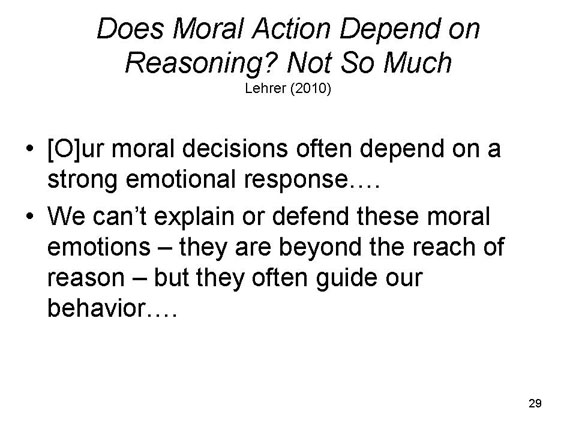 Does Moral Action Depend on Reasoning? Not So Much
Lehrer (2010)

• [O]ur moral decisions often depend on a strong emotional response….

• We can't explain or defend these moral emotions – they are beyond the reach of reason – but they often guide our behavior….

29